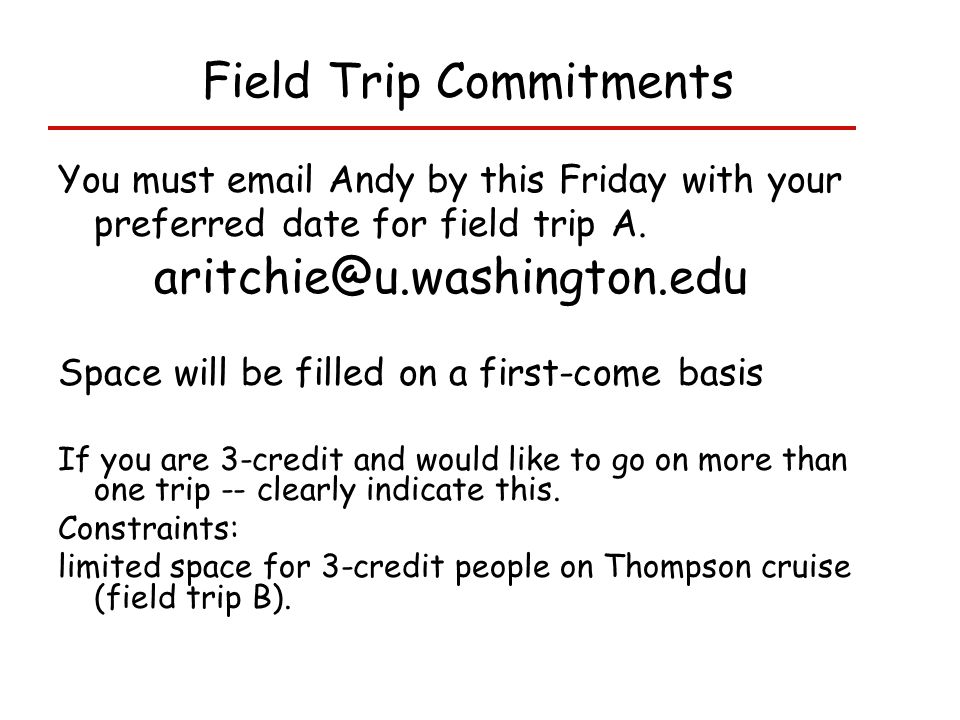 Field Trip Commitments

You must email Andy by this Friday with your preferred date for field trip A.

aritchie@u.washington.edu

Space will be filled on a first-come basis

If you are 3-credit and would like to go on more than one trip -- clearly indicate this.

Constraints:

limited space for 3-credit people on Thompson cruise (field trip B).